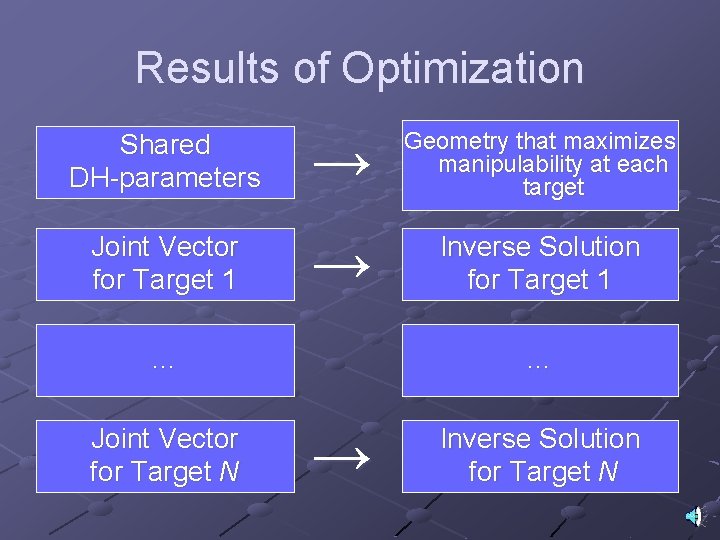 Results of Optimization

Shared DH-parameters → Geometry that maximizes manipulability at each target

Joint Vector for Target 1 → Inverse Solution for Target 1

… …

Joint Vector for Target $N$ → Inverse Solution for Target $N$